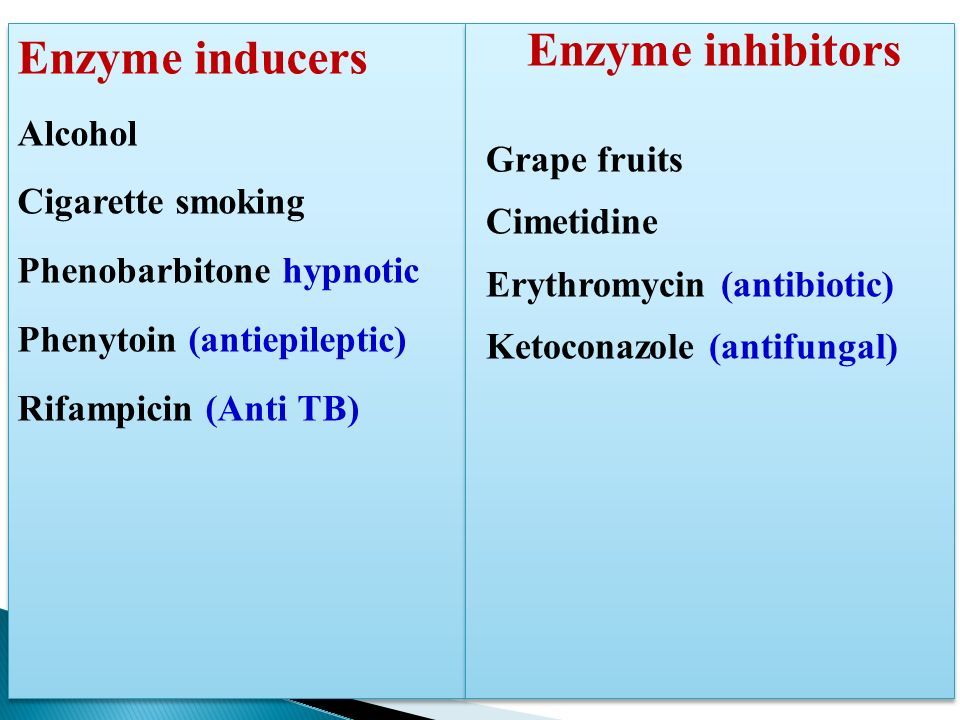 Enzyme inducers

Alcohol

Cigarette smoking

Phenobarbitone hypnotic

Phenytoin (antiepileptic)

Rifampicin (Anti TB)

Enzyme inhibitors

Grape fruits

Cimetidine

Erythromycin (antibiotic)

Ketoconazole (antifungal)